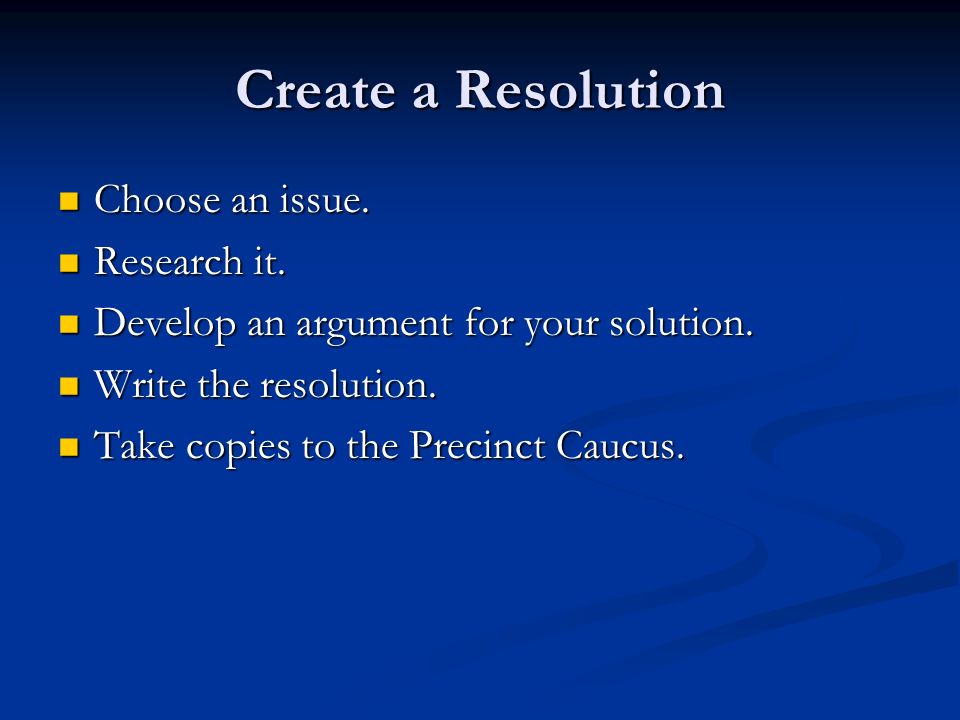 Create a Resolution

- Choose an issue.
- Research it.
- Develop an argument for your solution.
- Write the resolution.
- Take copies to the Precinct Caucus.